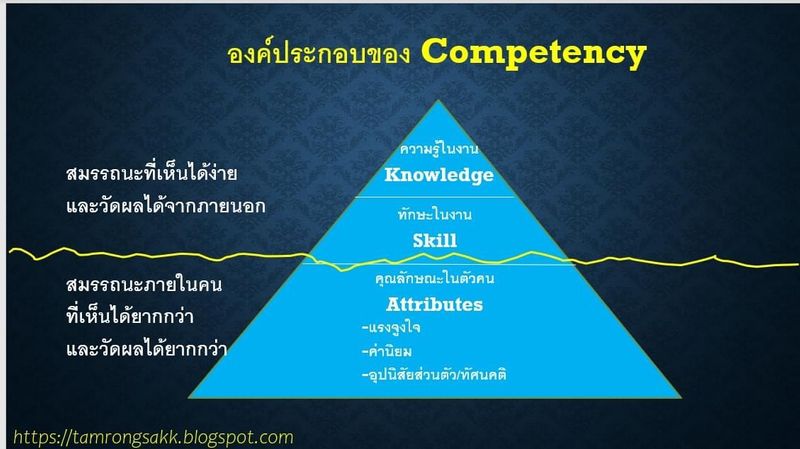 องค์ประกอบของ Competency

สมรรถนะที่เห็นได้ง่าย
และวัดผลได้จากภายนอก

ความรู้ในงาน
Knowledge

ทักษะในงาน
Skill

สมรรถนะภายในคน
ที่เห็นได้ยากกว่า
และวัดผลได้ยากกว่า

คุณลักษณะในตัวคน
Attributes
-แรงจูงใจ
-ค่านิยม
-อุปนิสัยส่วนตัว/ทัศนคติ

https://tamrongsakk.blogspot.com